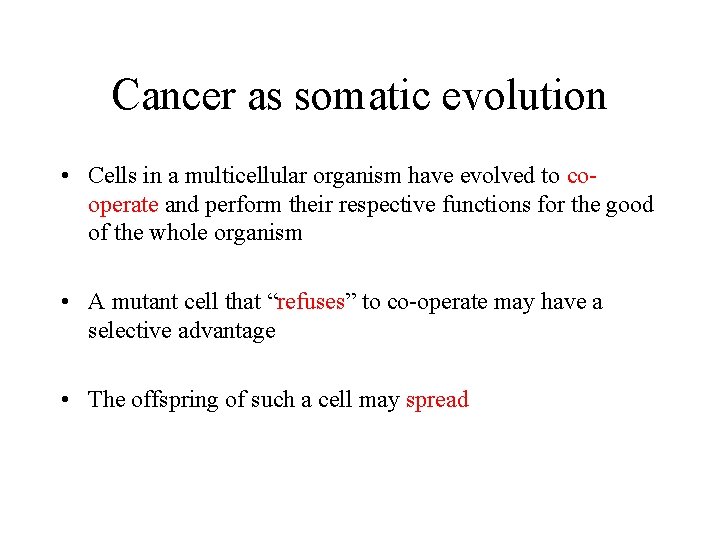 Cancer as somatic evolution

• Cells in a multicellular organism have evolved to co-operate and perform their respective functions for the good of the whole organism

• A mutant cell that “refuses” to co-operate may have a selective advantage

• The offspring of such a cell may spread